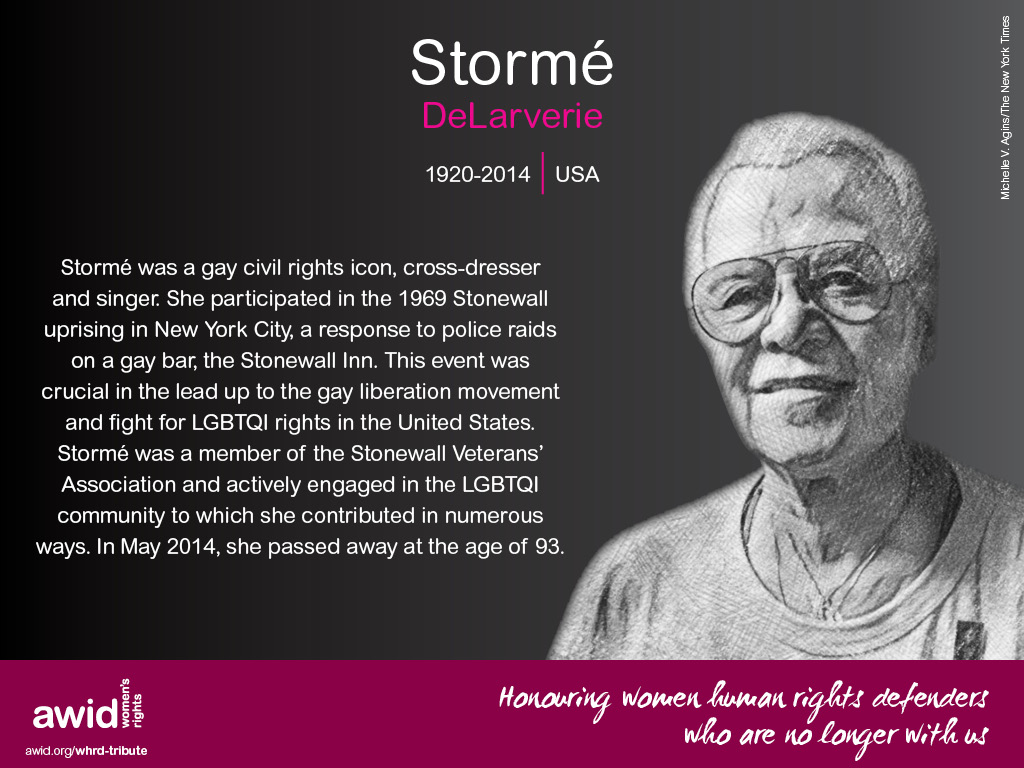 Stormé
DeLarverie

1920-2014 | USA

Michelle V. Agins/The New York Times

Stormé was a gay civil rights icon, cross-dresser and singer. She participated in the 1969 Stonewall uprising in New York City, a response to police raids on a gay bar, the Stonewall Inn. This event was crucial in the lead up to the gay liberation movement and fight for LGBTQI rights in the United States. Stormé was a member of the Stonewall Veterans' Association and actively engaged in the LGBTQI community to which she contributed in numerous ways. In May 2014, she passed away at the age of 93.

awid women's rights
awid.org/whrd-tribute

Honouring women human rights defenders who are no longer with us